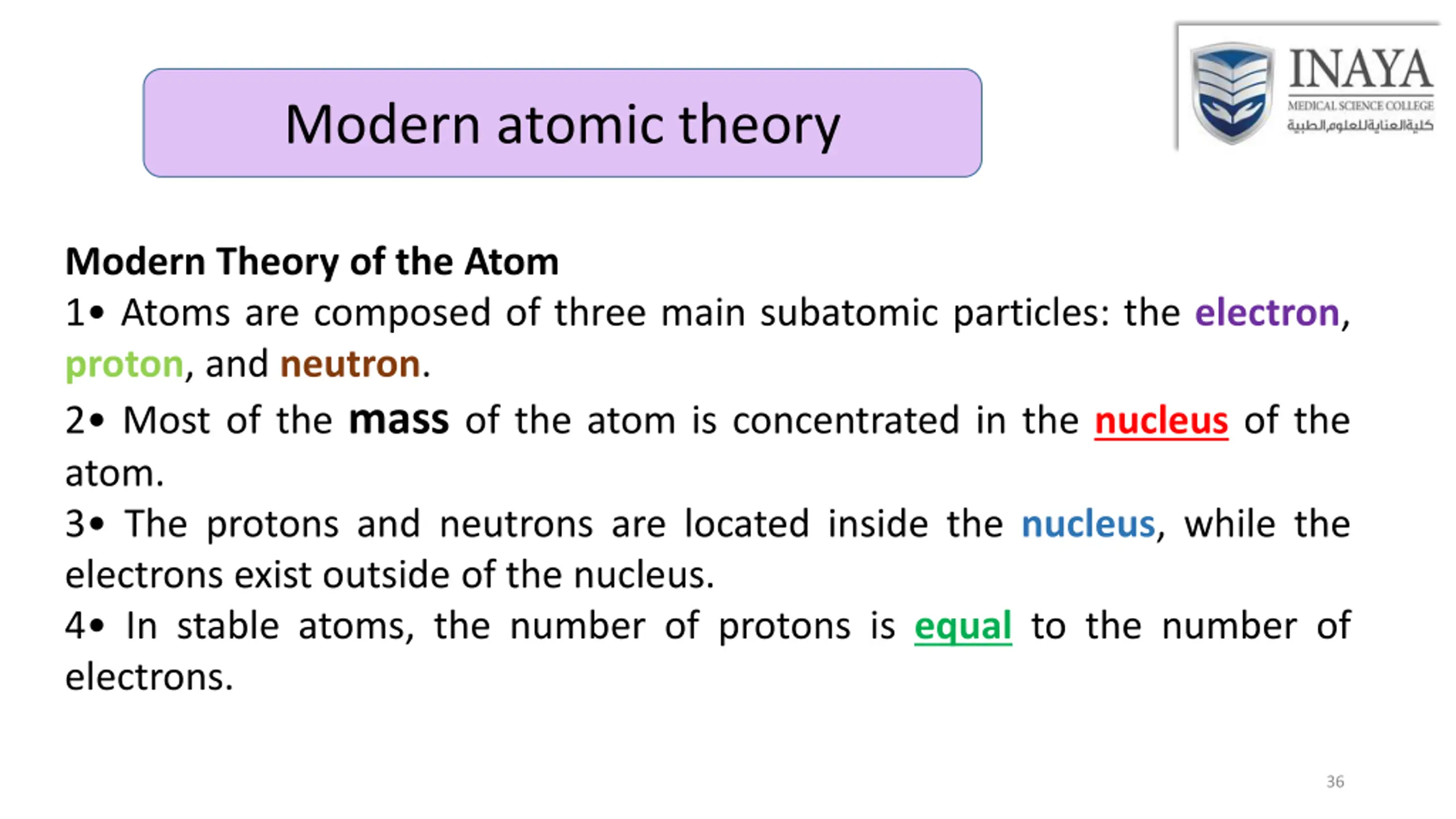 Modern atomic theory

INAYA
MEDICAL SCIENCE COLLEGE
كلية العناية للعلوم الطبية

Modern Theory of the Atom
1• Atoms are composed of three main subatomic particles: the electron, proton, and neutron.
2• Most of the mass of the atom is concentrated in the nucleus of the atom.
3• The protons and neutrons are located inside the nucleus, while the electrons exist outside of the nucleus.
4• In stable atoms, the number of protons is equal to the number of electrons.

36